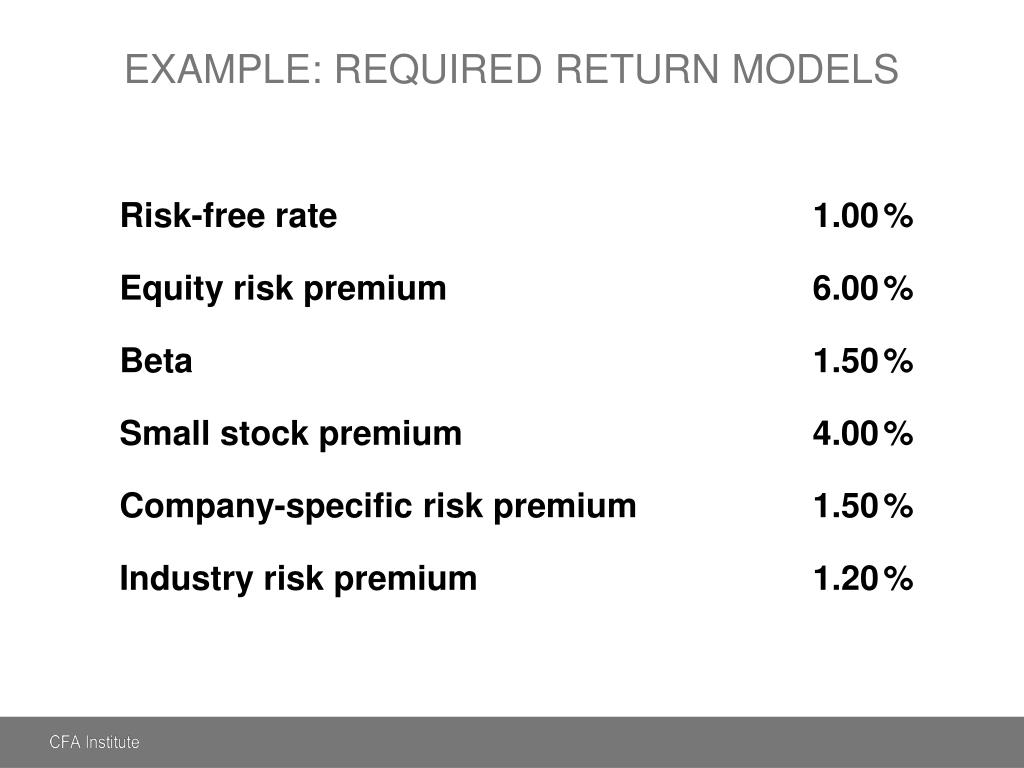 EXAMPLE: REQUIRED RETURN MODELS

| | |
|---|---|
| Risk-free rate | 1.00% |
| Equity risk premium | 6.00% |
| Beta | 1.50% |
| Small stock premium | 4.00% |
| Company-specific risk premium | 1.50% |
| Industry risk premium | 1.20% |

CFA Institute